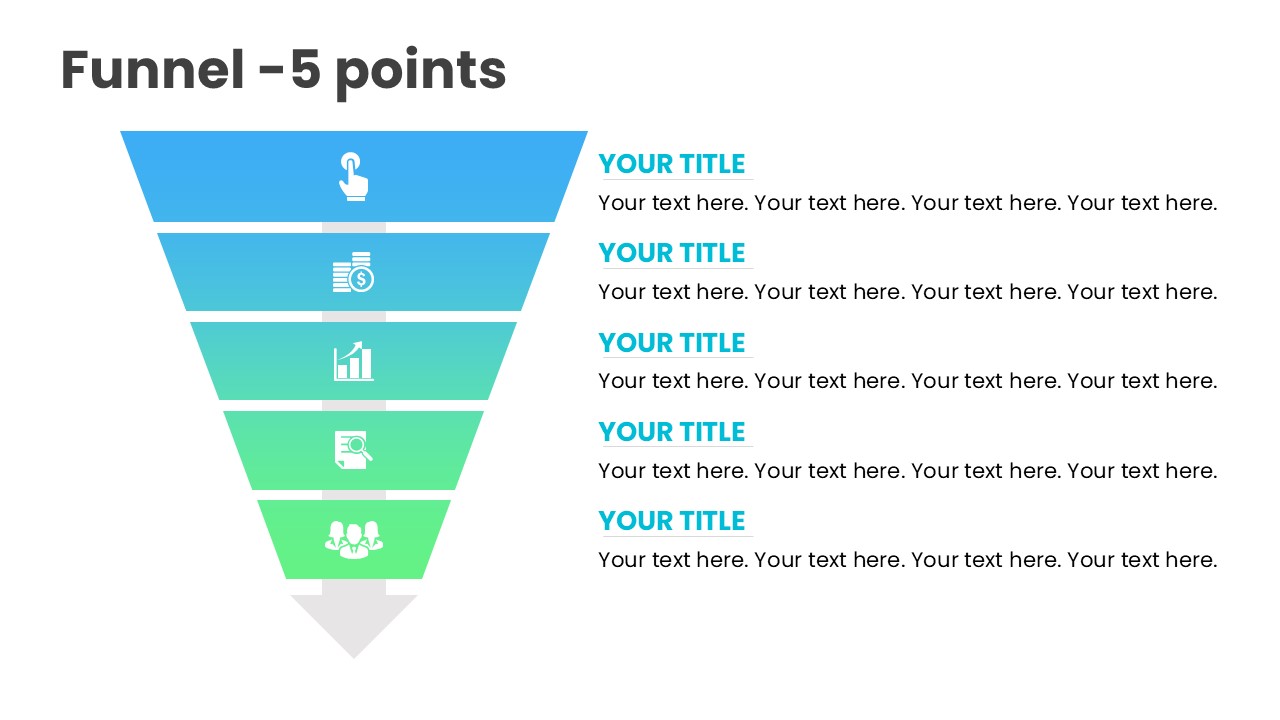 Funnel -5 points

YOUR TITLE
Your text here. Your text here. Your text here. Your text here.

YOUR TITLE
Your text here. Your text here. Your text here. Your text here.

YOUR TITLE
Your text here. Your text here. Your text here. Your text here.

YOUR TITLE
Your text here. Your text here. Your text here. Your text here.

YOUR TITLE
Your text here. Your text here. Your text here. Your text here.